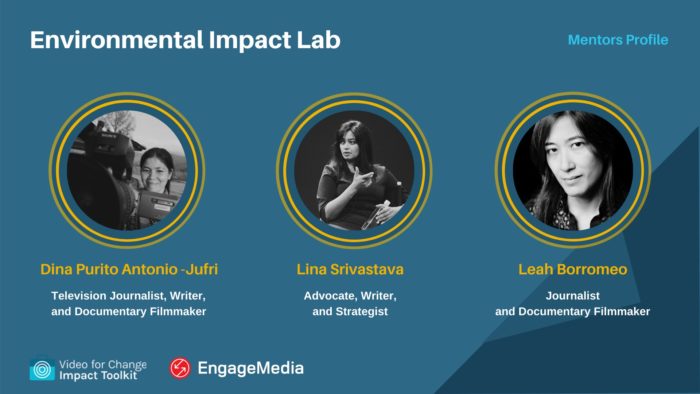 Environmental Impact Lab

Mentors Profile

Dina Purito Antonio -Jufri

Television Journalist, Writer, and Documentary Filmmaker

Lina Srivastava

Advocate, Writer, and Strategist

Leah Borromeo

Journalist and Documentary Filmmaker

Video for Change Impact Toolkit

EngageMedia